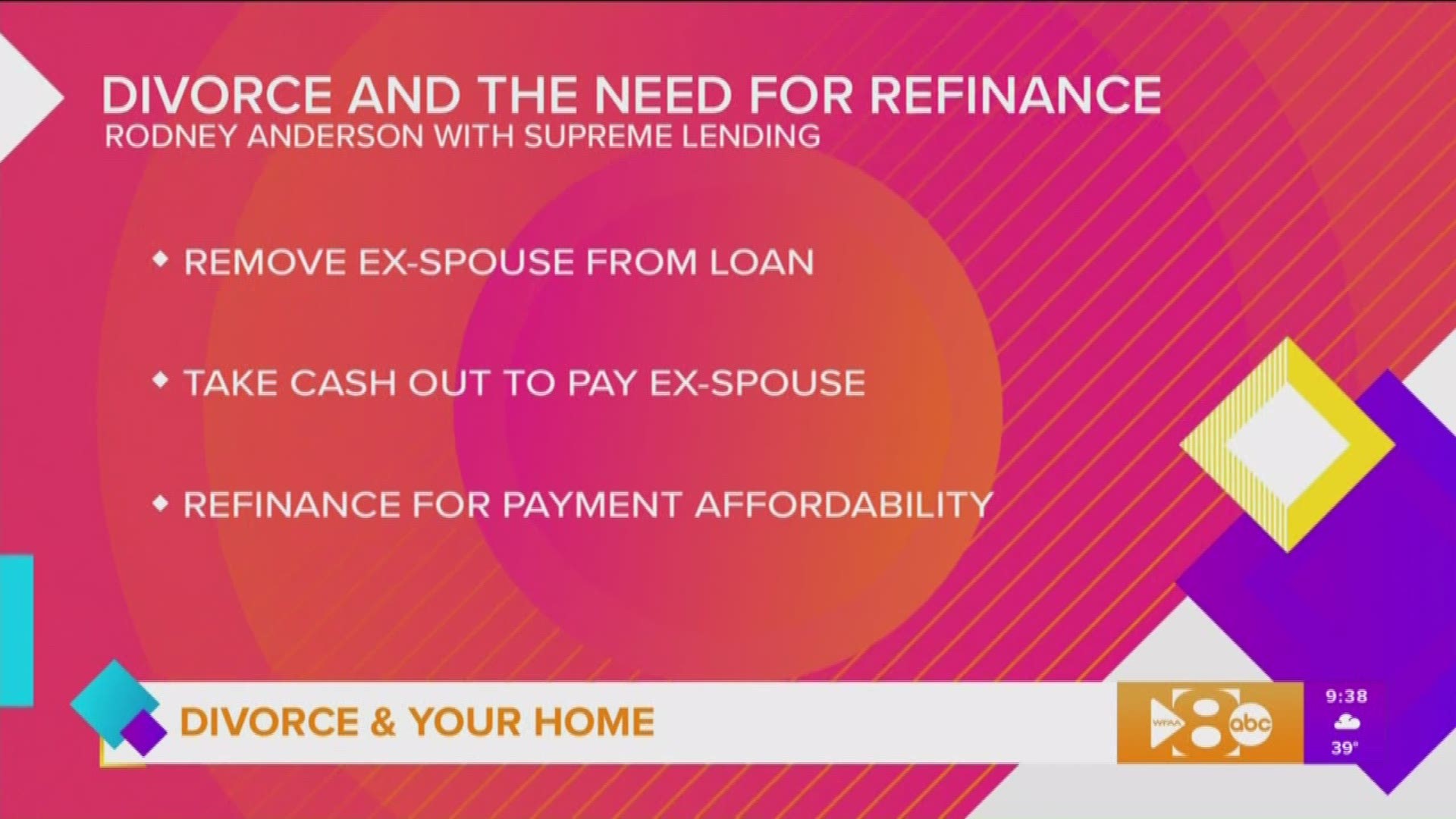 DIVORCE AND THE NEED FOR REFINANCE
RODNEY ANDERSON WITH SUPREME LENDING

◆ REMOVE EX-SPOUSE FROM LOAN

◆ TAKE CASH OUT TO PAY EX-SPOUSE

◆ REFINANCE FOR PAYMENT AFFORDABILITY

DIVORCE & YOUR HOME

WFAA 8 abc

9:38
39°